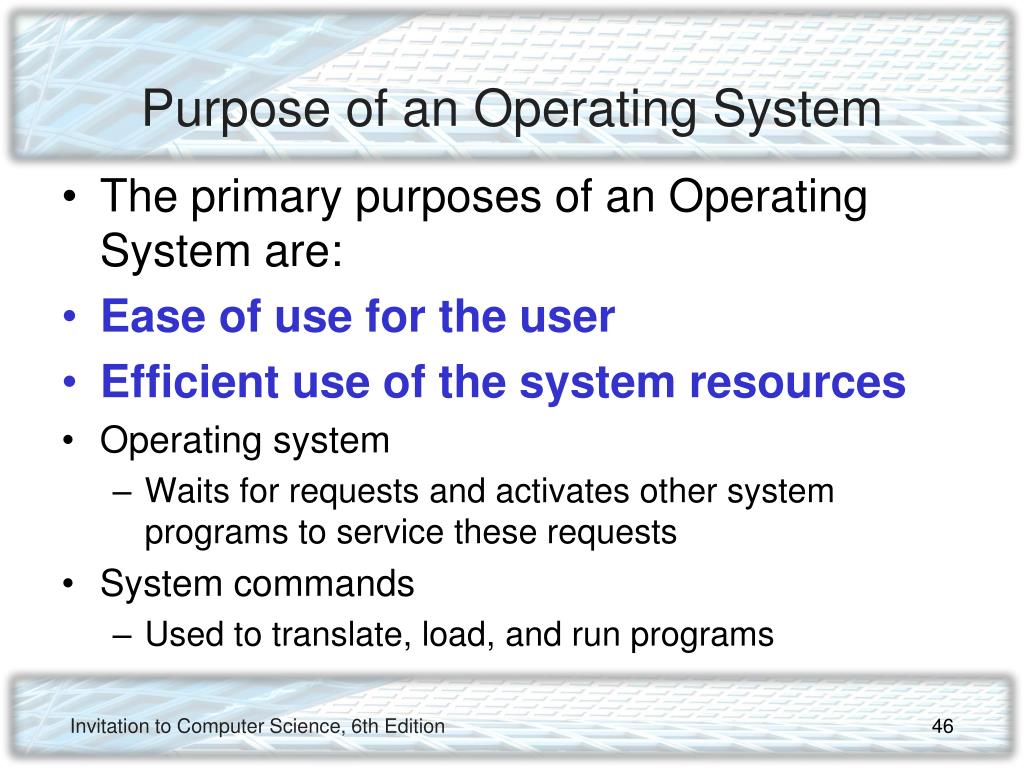 Purpose of an Operating System

• The primary purposes of an Operating System are:
• Ease of use for the user
• Efficient use of the system resources
• Operating system
– Waits for requests and activates other system programs to service these requests
• System commands
– Used to translate, load, and run programs

Invitation to Computer Science, 6th Edition

46